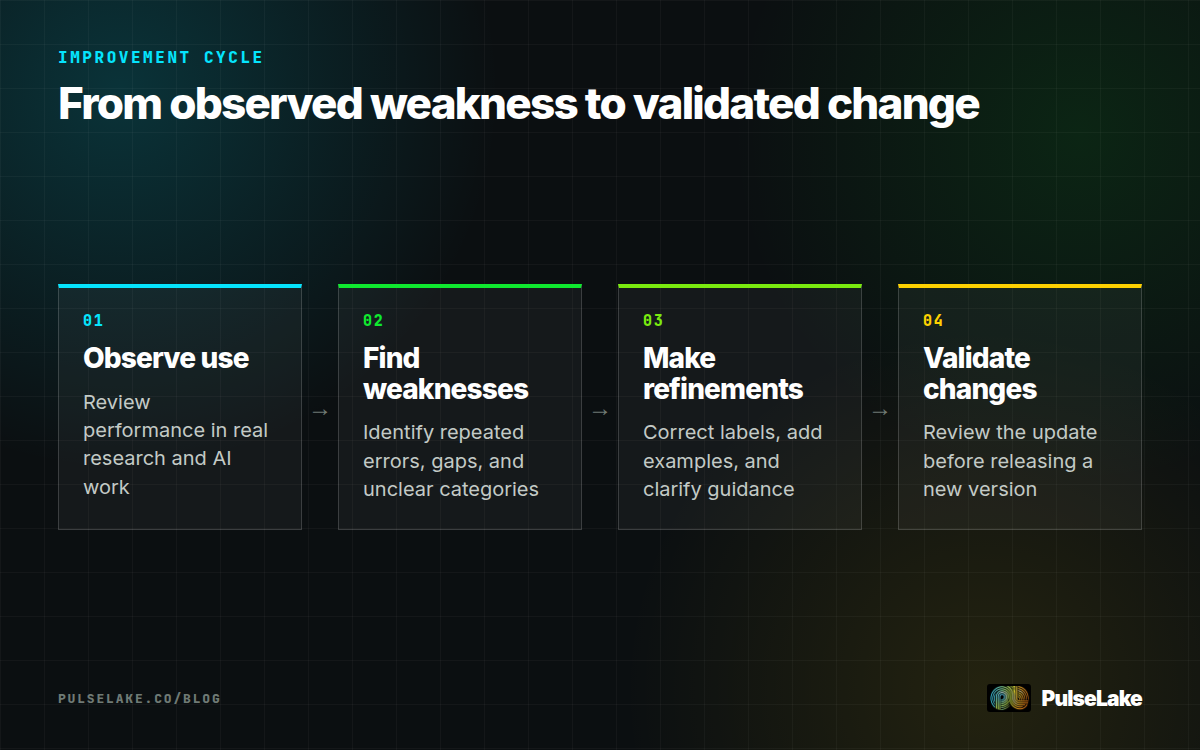 IMPROVEMENT CYCLE

From observed weakness to validated change

01

Observe use

Review performance in real research and AI work

→

02

Find weaknesses

Identify repeated errors, gaps, and unclear categories

→

03

Make refinements

Correct labels, add examples, and clarify guidance

→

04

Validate changes

Review the update before releasing a new version

PULSELAKE.CO/BLOG

PulseLake